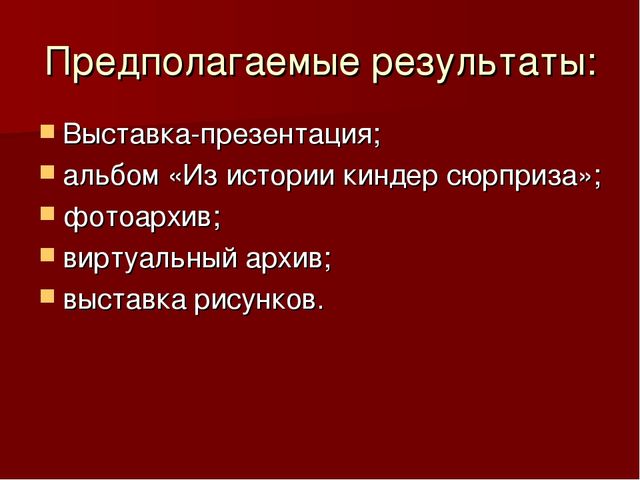 Предполагаемые результаты:

- Выставка-презентация;
- альбом «Из истории киндер сюрприза»;
- фотоархив;
- виртуальный архив;
- выставка рисунков.